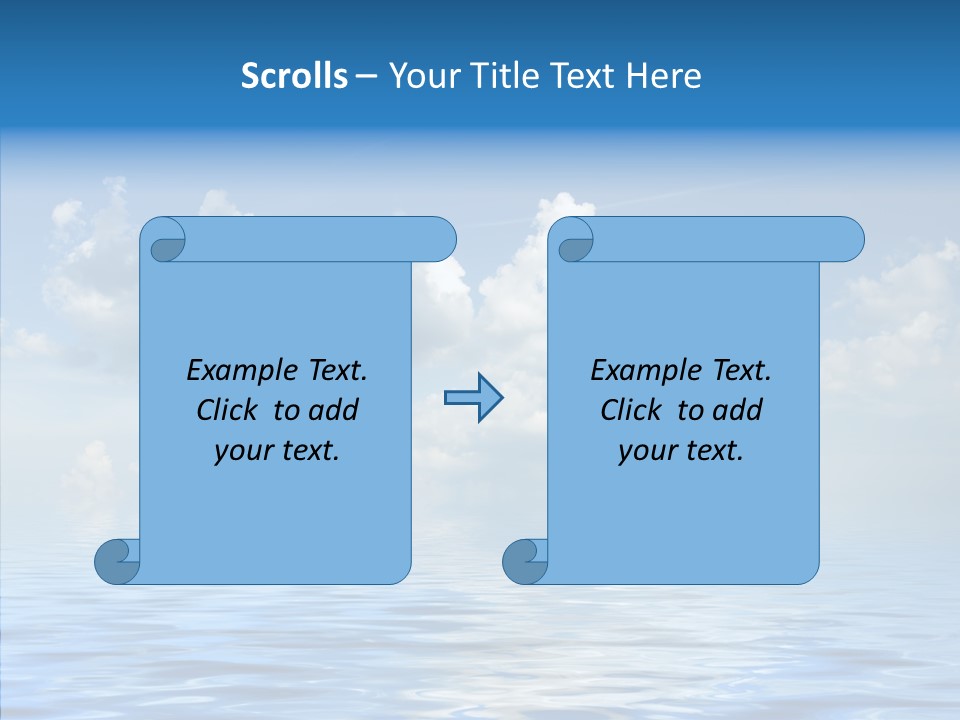 Scrolls – Your Title Text Here

Example Text. Click to add your text.

Example Text. Click to add your text.